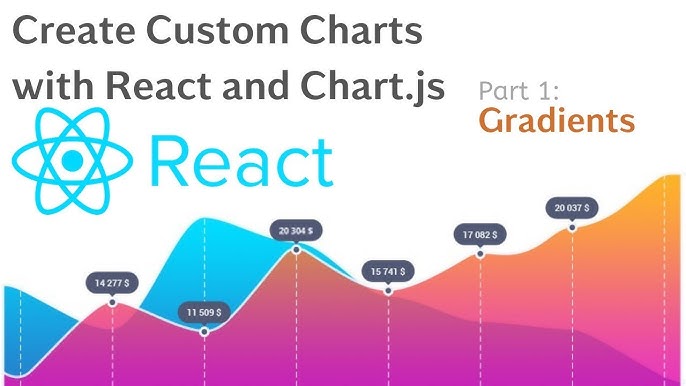 Create Custom Charts with React and Chart.js

Part 1:
Gradients

React

14 277 $
11 509 $
20 304 $
15 741 $
17 082 $
20 037 $